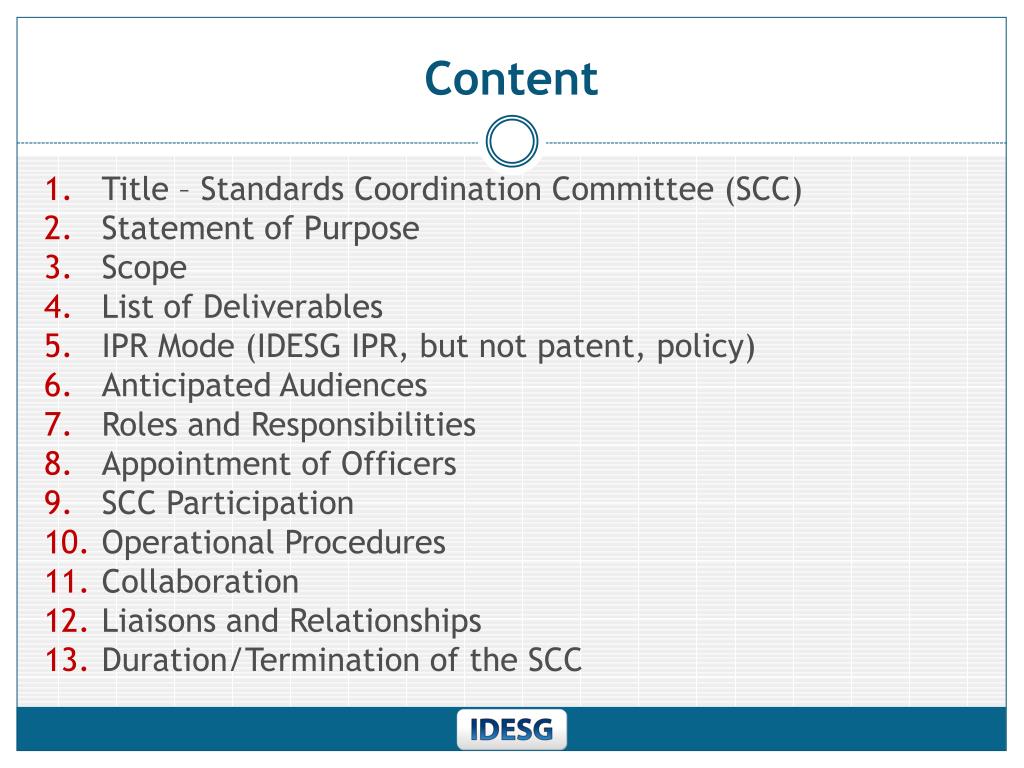 Content

1. Title – Standards Coordination Committee (SCC)
2. Statement of Purpose
3. Scope
4. List of Deliverables
5. IPR Mode (IDESG IPR, but not patent, policy)
6. Anticipated Audiences
7. Roles and Responsibilities
8. Appointment of Officers
9. SCC Participation
10. Operational Procedures
11. Collaboration
12. Liaisons and Relationships
13. Duration/Termination of the SCC

IDESG